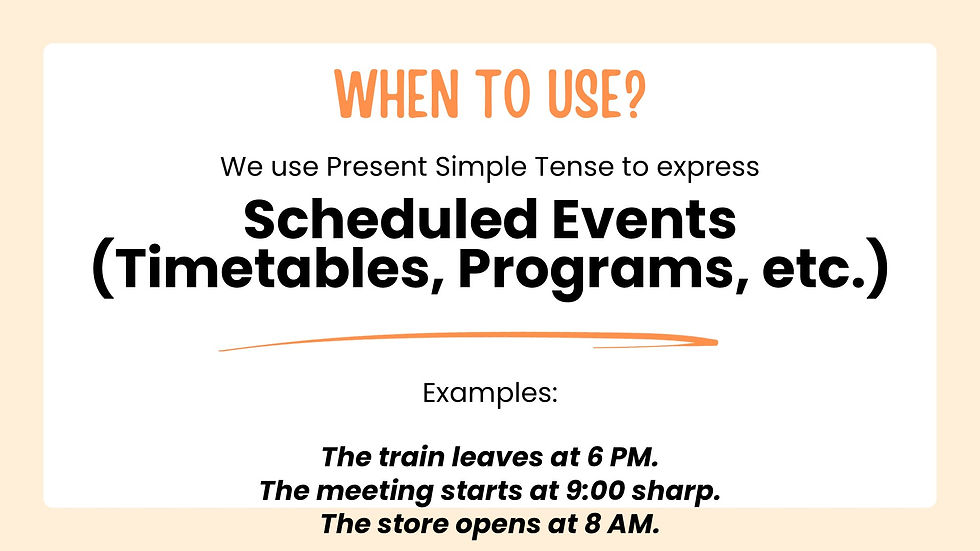 WHEN TO USE?

We use Present Simple Tense to express

Scheduled Events (Timetables, Programs, etc.)

Examples:

The train leaves at 6 PM.
The meeting starts at 9:00 sharp.
The store opens at 8 AM.